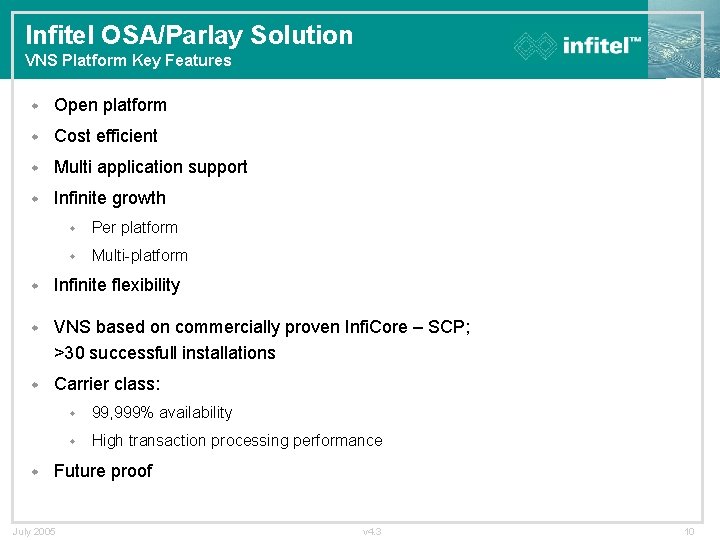 Infitel OSA/Parlay Solution
VNS Platform Key Features

infitel™

- Open platform
- Cost efficient
- Multi application support
- Infinite growth
  - Per platform
  - Multi-platform
- Infinite flexibility
- VNS based on commercially proven InfiCore – SCP; >30 successfull installations
- Carrier class:
  - 99,999% availability
  - High transaction processing performance
- Future proof

July 2005

v4.3

10